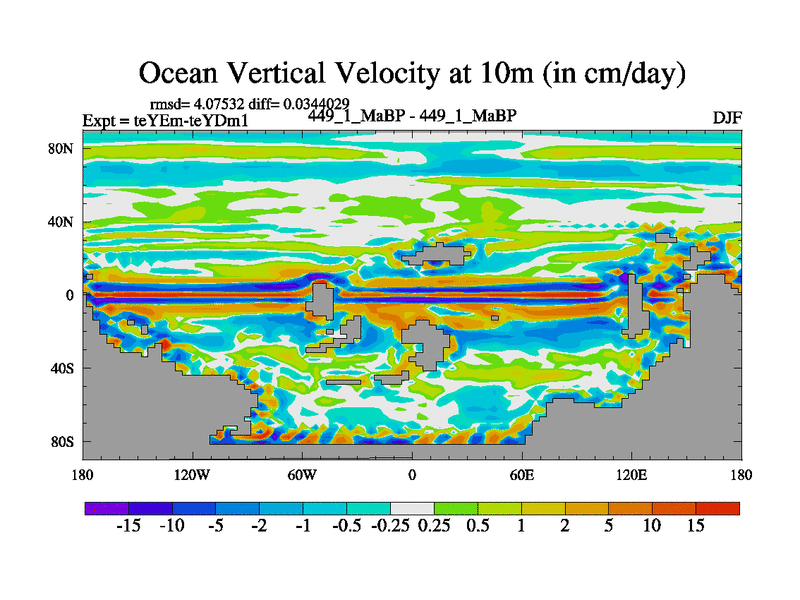 Ocean Vertical Velocity at 10m (in cm/day)

rmsd= 4.07532 diff= 0.0344029
Expt = teYEm-teYDm1
449_1_MaBP - 449_1_MaBP
DJF

80N
40N
0
40S
80S

180
120W
60W
0
60E
120E
180

-15 -10 -5 -2 -1 -0.5 -0.25 0.25 0.5 1 2 5 10 15